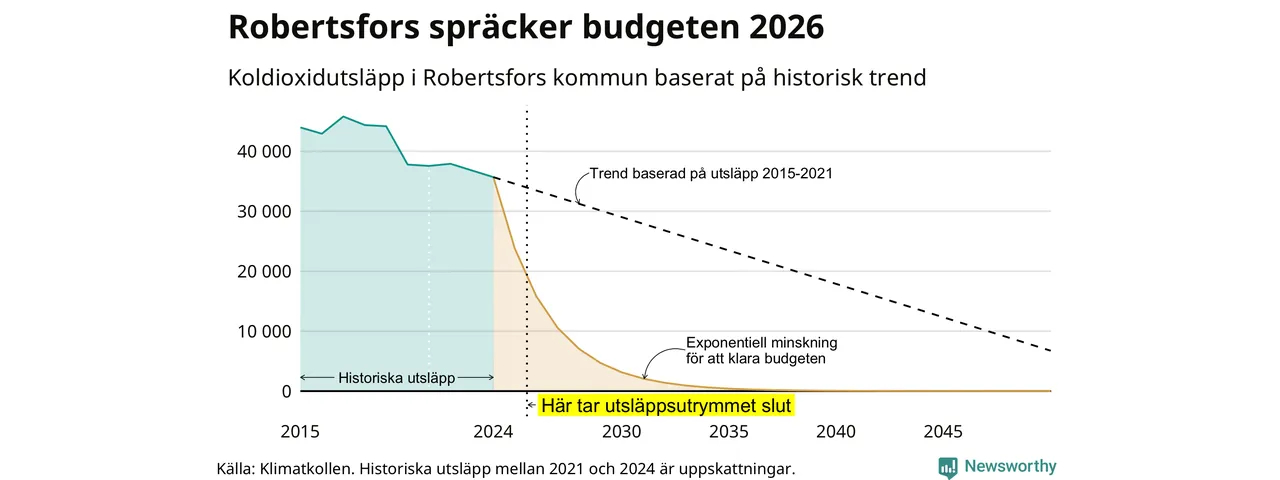 Robertsfors spräcker budgeten 2026

Koldioxidutsläpp i Robertsfors kommun baserat på historisk trend

40 000
30 000
20 000
10 000
0

Trend baserad på utsläpp 2015-2021

Exponentiell minskning för att klara budgeten

Historiska utsläpp

Här tar utsläppsutrymmet slut

2015
2024
2030
2035
2040
2045

Källa: Klimatkollen. Historiska utsläpp mellan 2021 och 2024 är uppskattningar.

Newsworthy